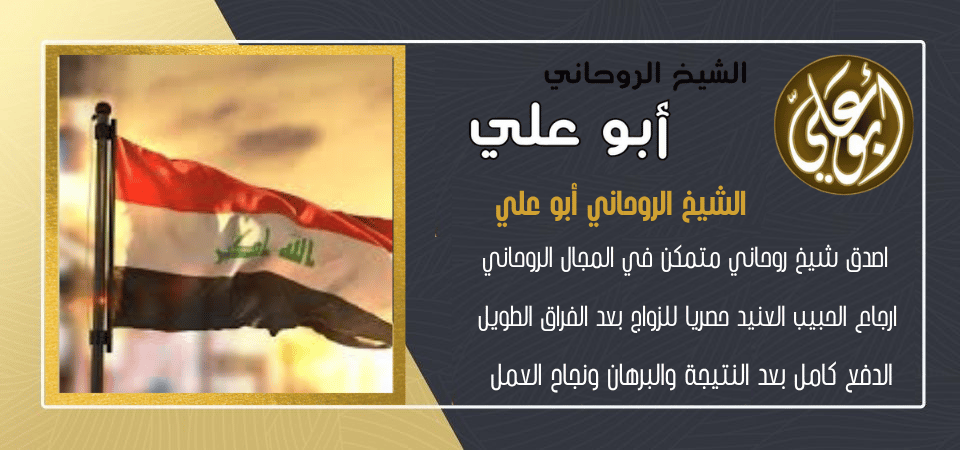 أبو علي

الشيخ الروحاني

أبو علي

الشيخ الروحاني أبو علي

اصدق شيخ روحاني متمكن في المجال الروحاني

ارجاع الحبيب العنيد حصريا للزواج بعد الفراق الطويل

الدفع كامل بعد النتيجة والبرهان ونجاح العمل

الله اكبر